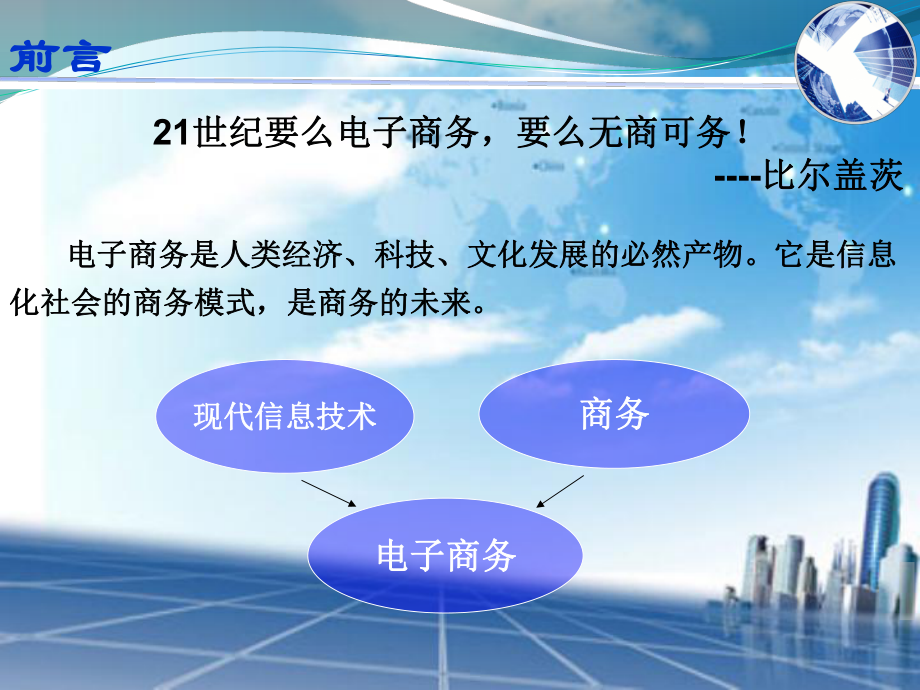 前言

21世纪要么电子商务，要么无商可务！
----比尔盖茨

电子商务是人类经济、科技、文化发展的必然产物。它是信息化社会的商务模式，是商务的未来。

现代信息技术

商务

电子商务